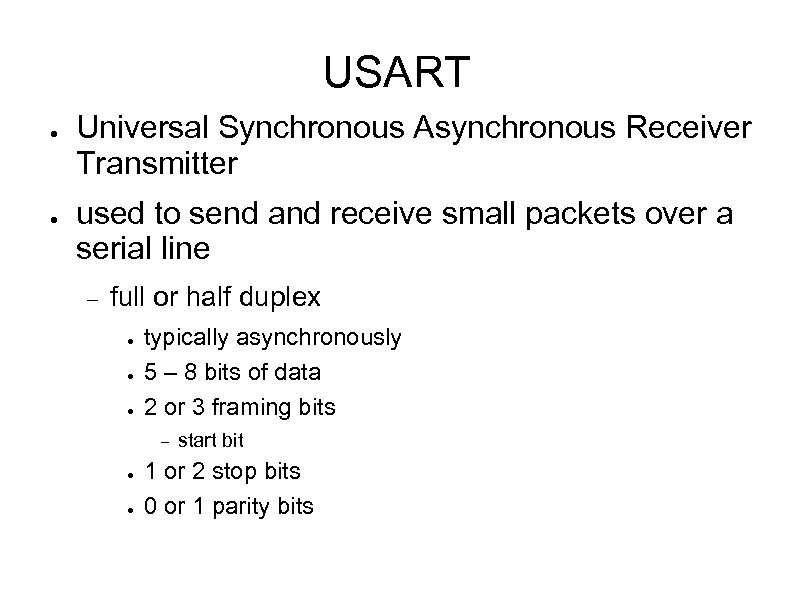 USART

- Universal Synchronous Asynchronous Receiver Transmitter
- used to send and receive small packets over a serial line
  - full or half duplex
    - typically asynchronously
    - 5 – 8 bits of data
    - 2 or 3 framing bits
      - start bit
    - 1 or 2 stop bits
    - 0 or 1 parity bits